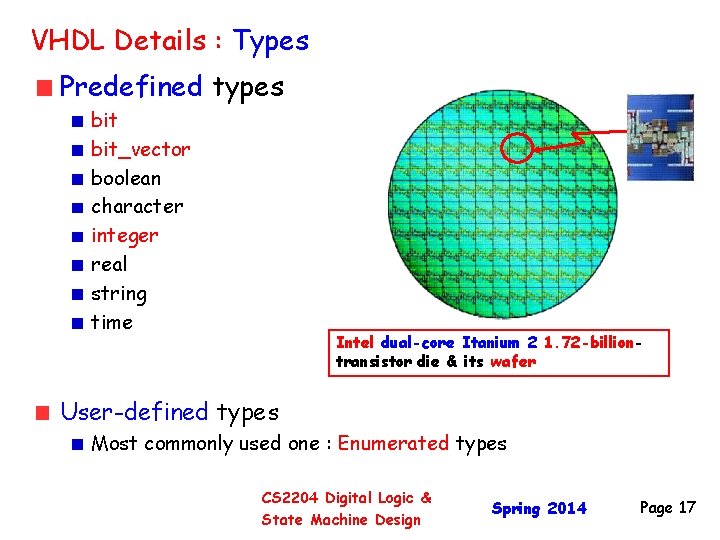 VHDL Details : Types

Predefined types

bit

bit_vector

boolean

character

integer

real

string

time

Intel dual-core Itanium 2 1.72-billion-transistor die & its wafer

User-defined types

Most commonly used one : Enumerated types

CS2204 Digital Logic & State Machine Design

Spring 2014

Page 17